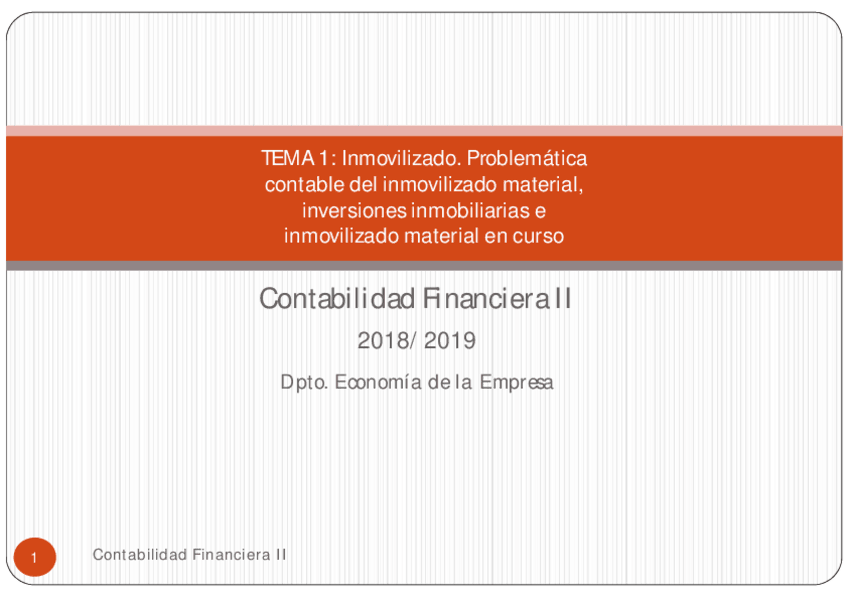 TEMA 1: Inmovilizado. Problemática contable del inmovilizado material, inversiones inmobiliarias e inmovilizado material en curso

Contabilidad Financiera II

2018/ 2019

Dpto. Economía de la Empresa

1

Contabilidad Financiera II